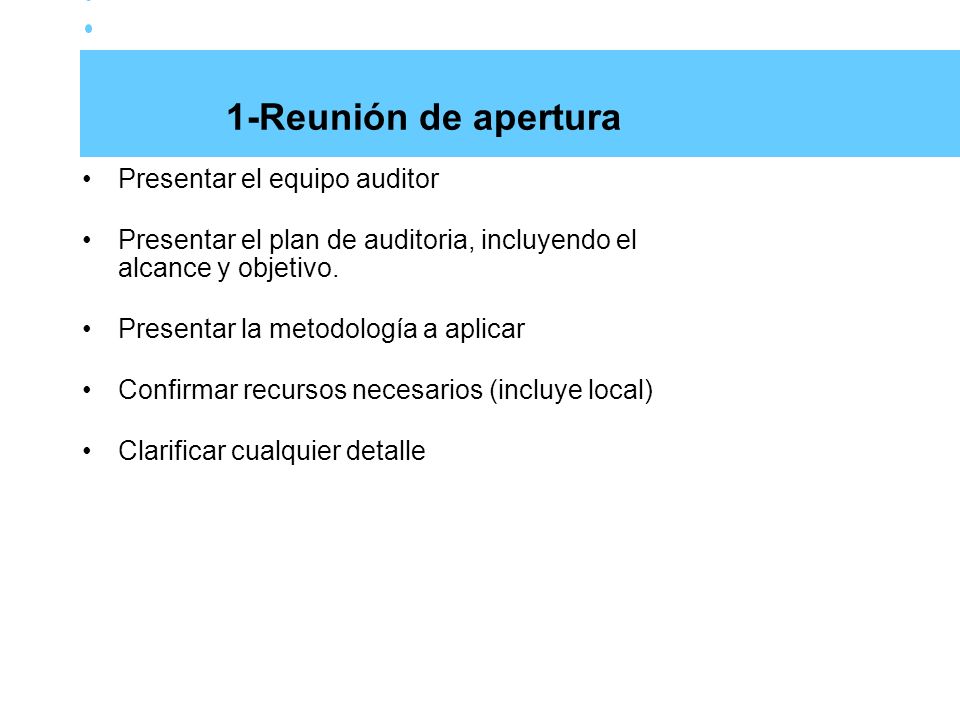 1-Reunión de apertura

• Presentar el equipo auditor

• Presentar el plan de auditoria, incluyendo el alcance y objetivo.

• Presentar la metodología a aplicar

• Confirmar recursos necesarios (incluye local)

• Clarificar cualquier detalle